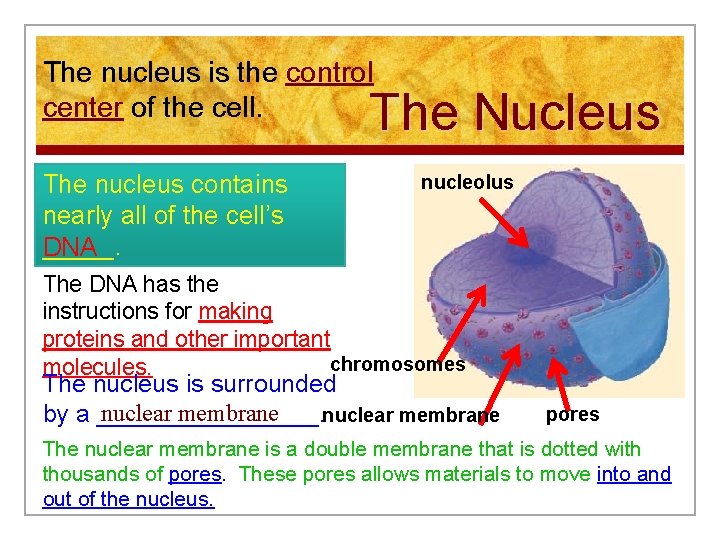 The nucleus is the control center of the cell.

The Nucleus

The nucleus contains nearly all of the cell's DNA.

The DNA has the instructions for making proteins and other important molecules.

The nucleus is surrounded by a nuclear membrane

nucleolus

chromosomes

nuclear membrane

pores

The nuclear membrane is a double membrane that is dotted with thousands of pores. These pores allows materials to move into and out of the nucleus.